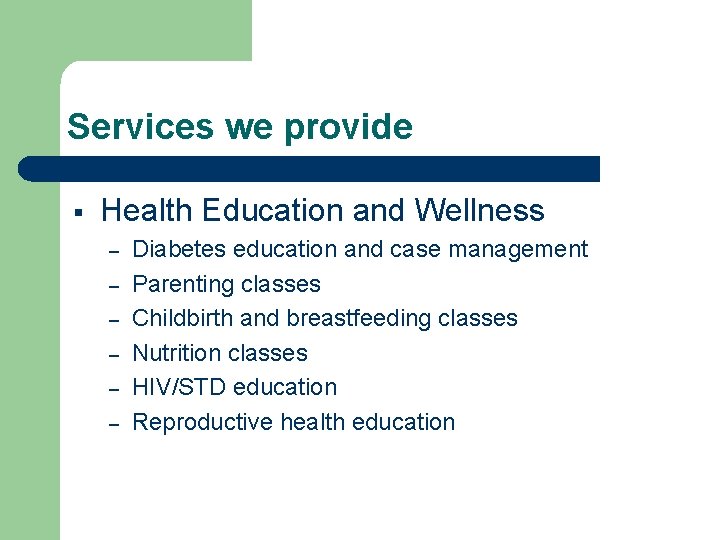 Services we provide

▪ Health Education and Wellness
– Diabetes education and case management
– Parenting classes
– Childbirth and breastfeeding classes
– Nutrition classes
– HIV/STD education
– Reproductive health education